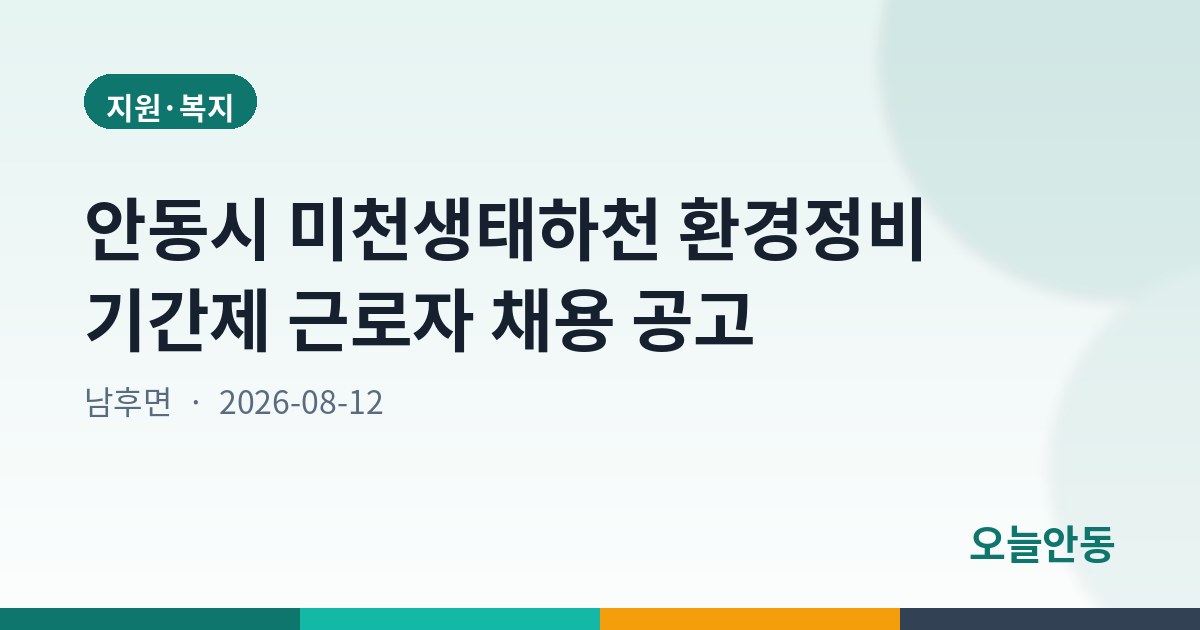 지원·복지

안동시 미천생태하천 환경정비 기간제 근로자 채용 공고

남후면 · 2026-08-12

오늘안동